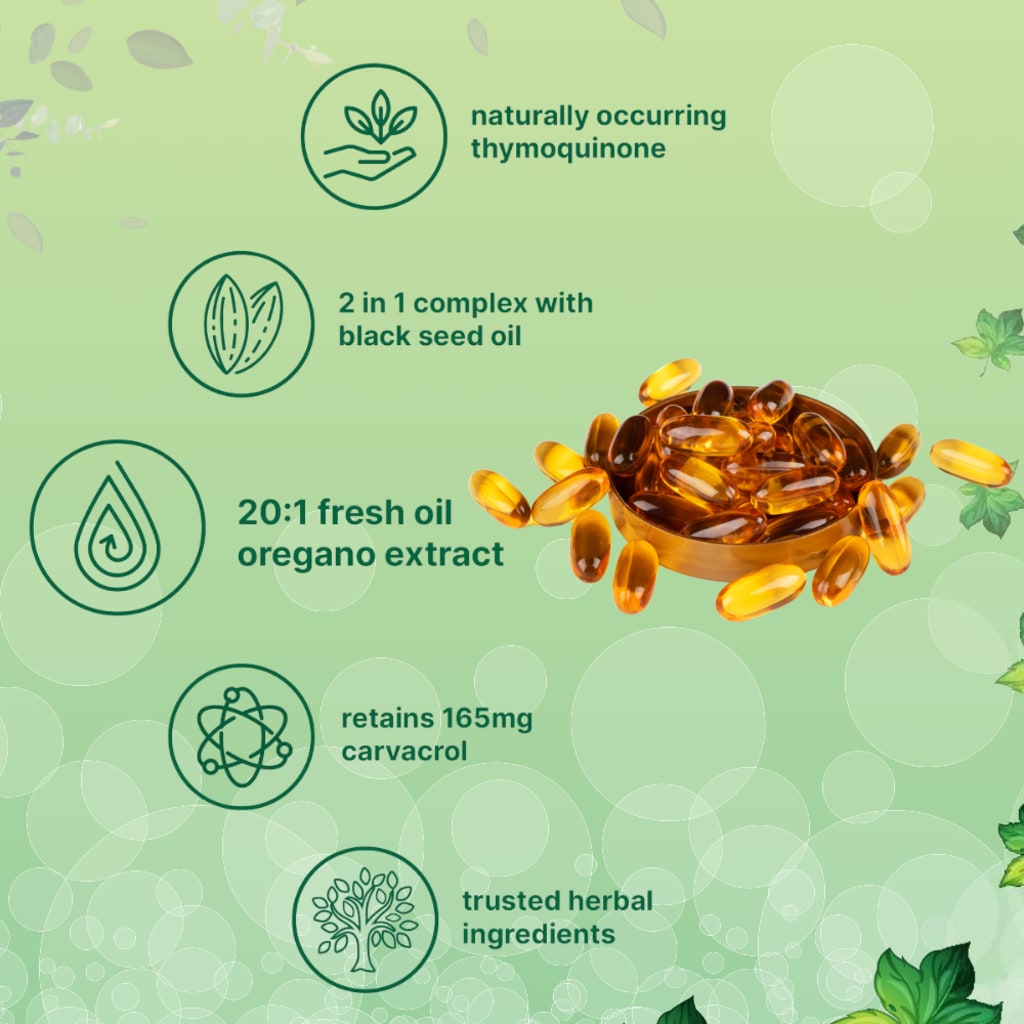 naturally occurring thymoquinone

2 in 1 complex with black seed oil

20:1 fresh oil oregano extract

retains 165mg carvacrol

trusted herbal ingredients